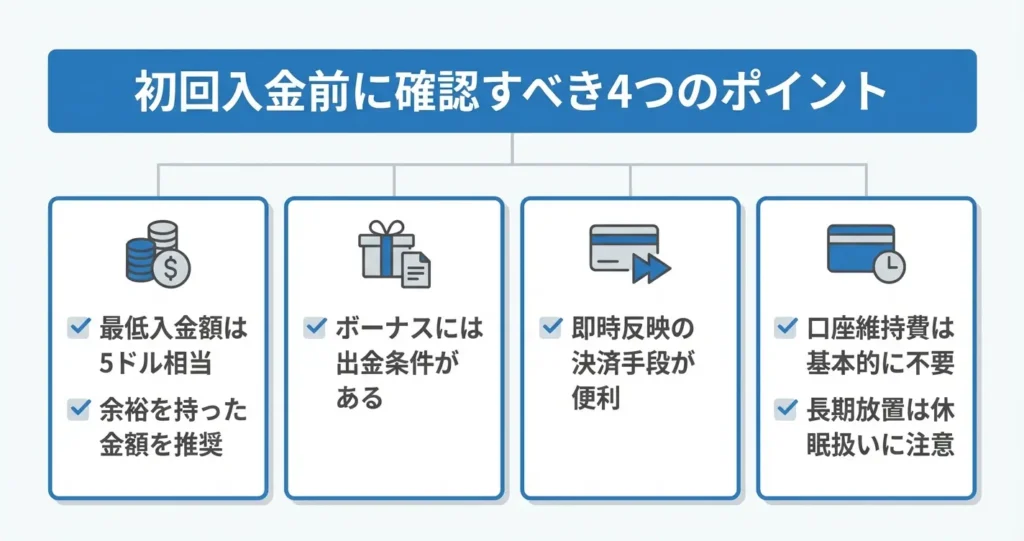 初回入金前に確認すべき4つのポイント

最低入金額は5ドル相当

余裕を持った金額を推奨

ボーナスには出金条件がある

即時反映の決済手段が便利

口座維持費は基本的に不要

長期放置は休眠扱いに注意